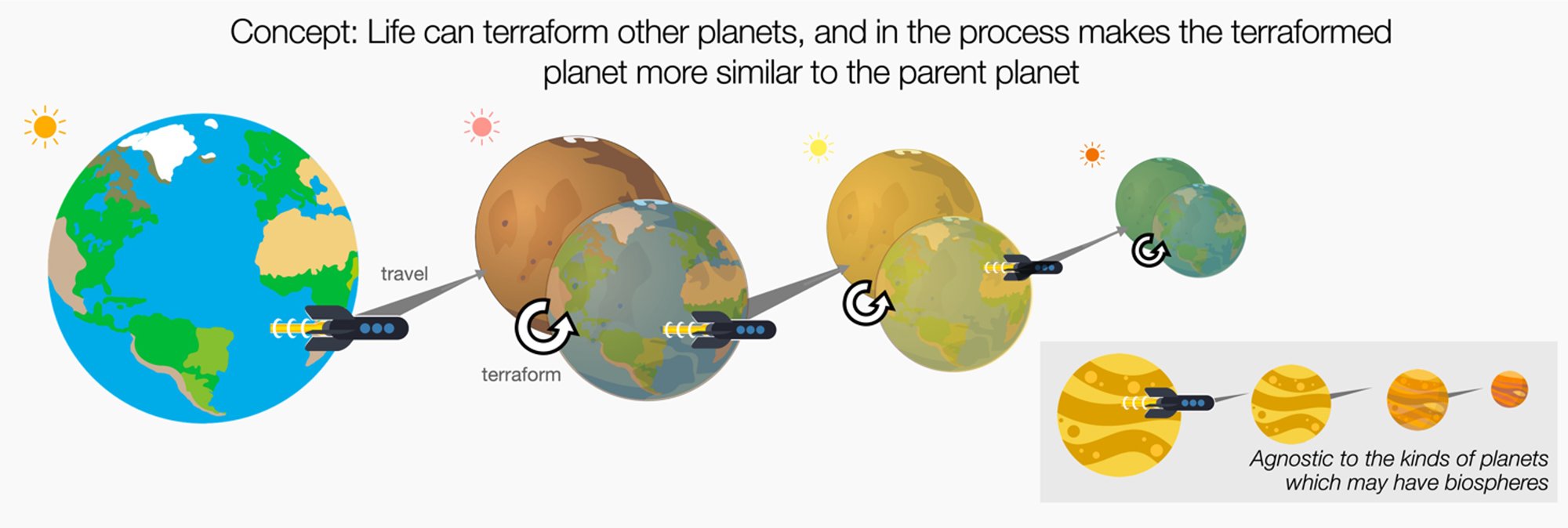 Concept: Life can terraform other planets, and in the process makes the terraformed planet more similar to the parent planet

travel

terraform

Agnostic to the kinds of planets which may have biospheres